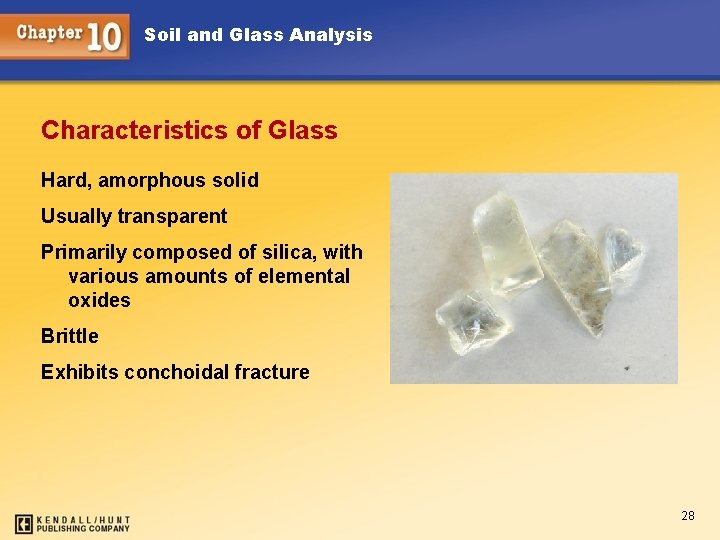 Chapter 10 Soil and Glass Analysis

Characteristics of Glass

Hard, amorphous solid

Usually transparent

Primarily composed of silica, with various amounts of elemental oxides

Brittle

Exhibits conchoidal fracture

KENDALL/HUNT PUBLISHING COMPANY

28